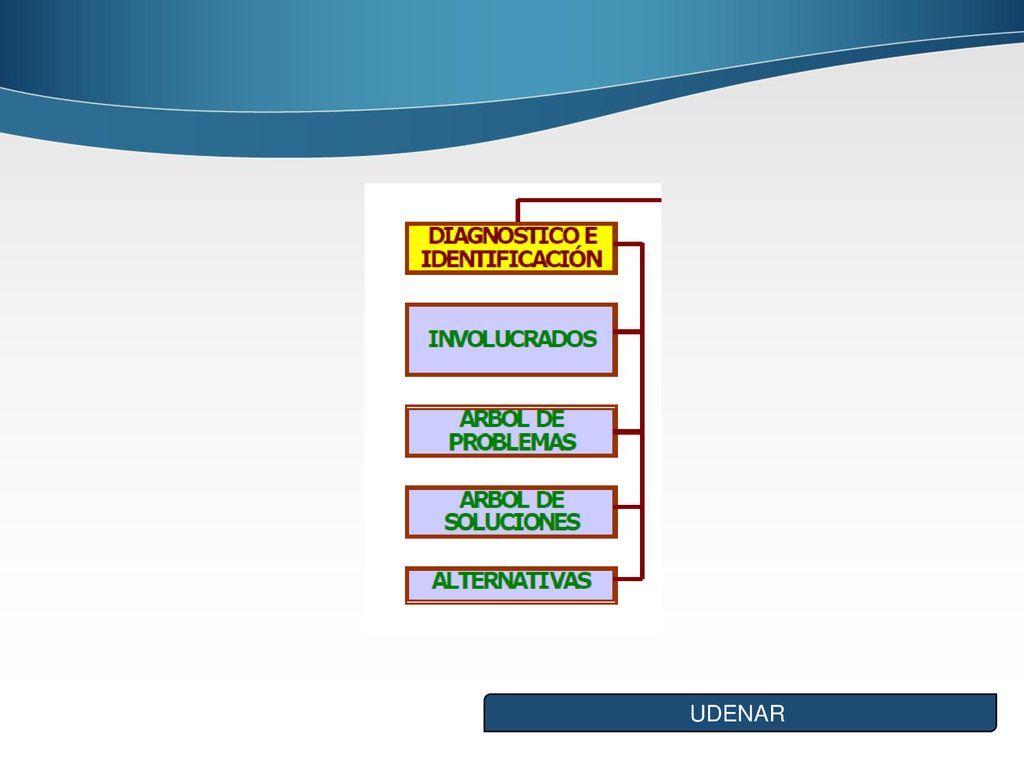 DIAGNOSTICO E IDENTIFICACIÓN

INVOLUCRADOS

ARBOL DE PROBLEMAS

ARBOL DE SOLUCIONES

ALTERNATIVAS

UDENAR